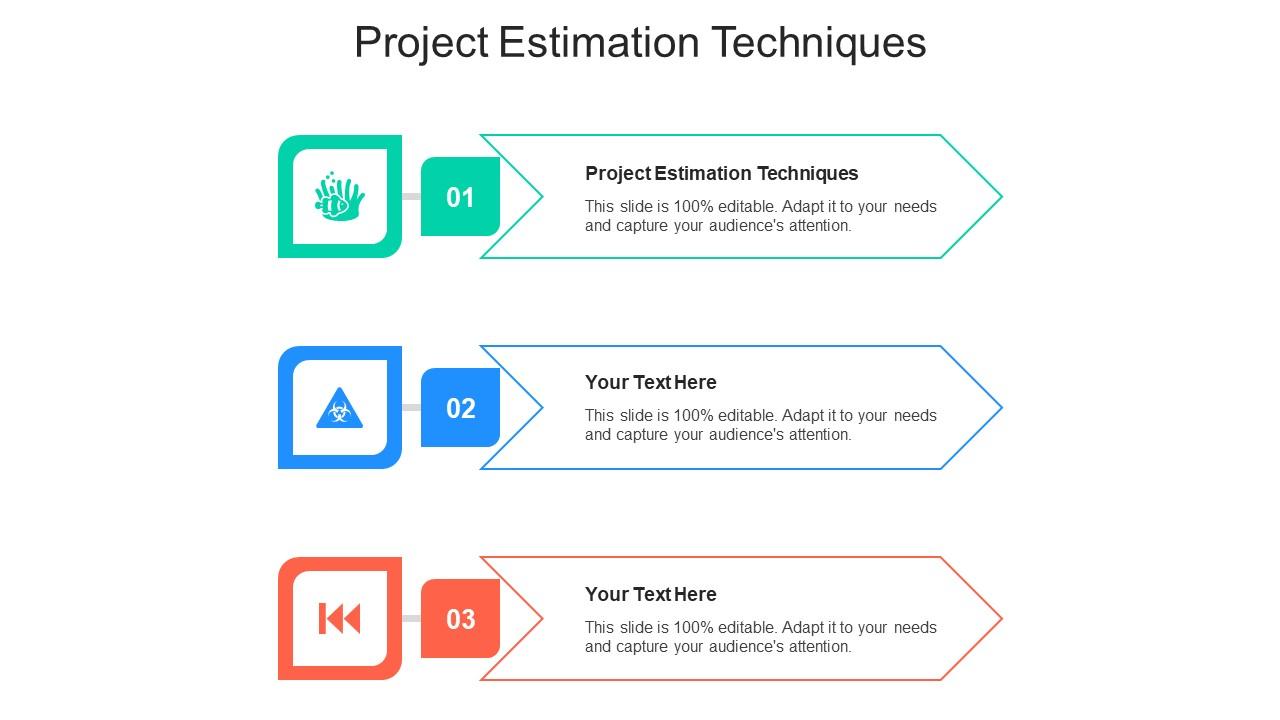 Project Estimation Techniques

01

Project Estimation Techniques

This slide is 100% editable. Adapt it to your needs and capture your audience's attention.

02

Your Text Here

This slide is 100% editable. Adapt it to your needs and capture your audience's attention.

03

Your Text Here

This slide is 100% editable. Adapt it to your needs and capture your audience's attention.